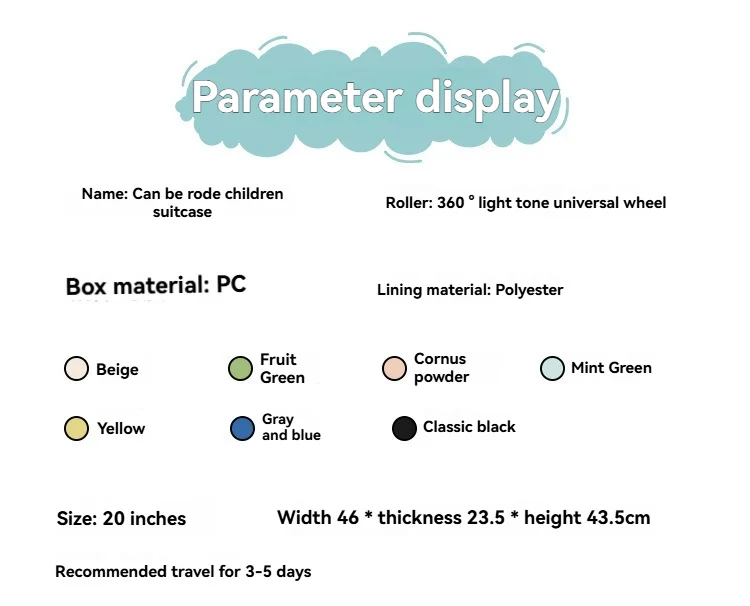 Parameter display

Name: Can be rode children suitcase

Roller: 360 ° light tone universal wheel

Box material: PC

Lining material: Polyester

Beige

Fruit Green

Cornus powder

Mint Green

Yellow

Gray and blue

Classic black

Size: 20 inches

Width 46 * thickness 23.5 * height 43.5cm

Recommended travel for 3-5 days